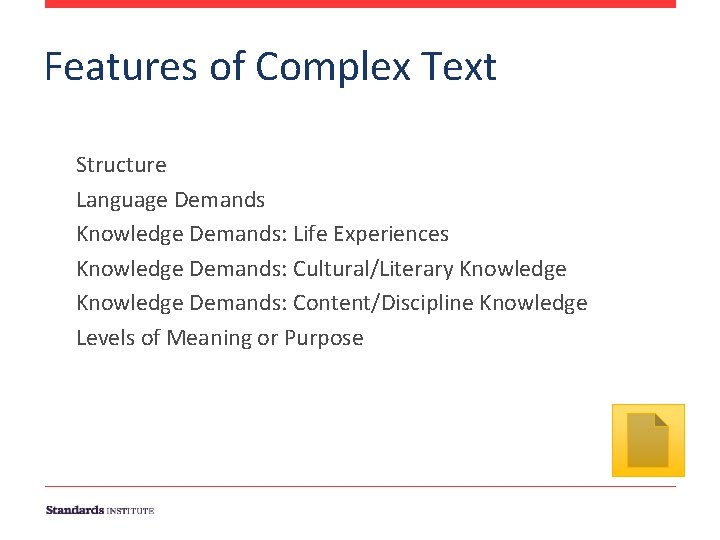 Features of Complex Text

Structure
Language Demands
Knowledge Demands: Life Experiences
Knowledge Demands: Cultural/Literary Knowledge
Knowledge Demands: Content/Discipline Knowledge
Levels of Meaning or Purpose

Standards INSTITUTE